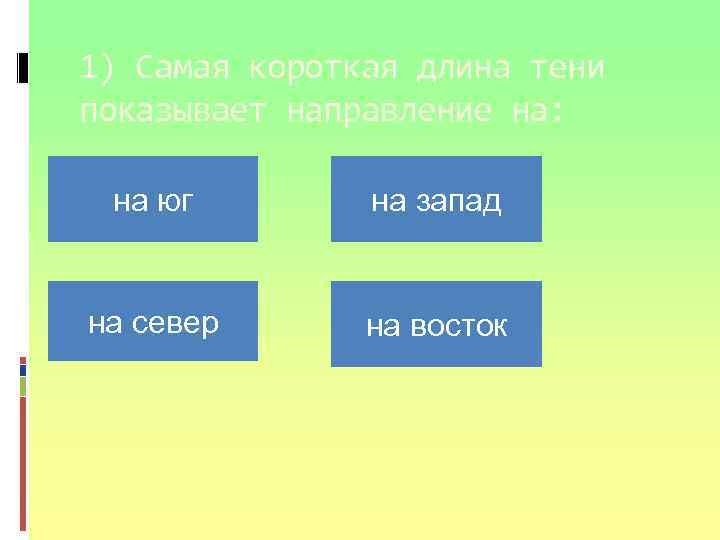 1) Самая короткая длина тени показывает направление на:

на юг

на запад

на север

на восток